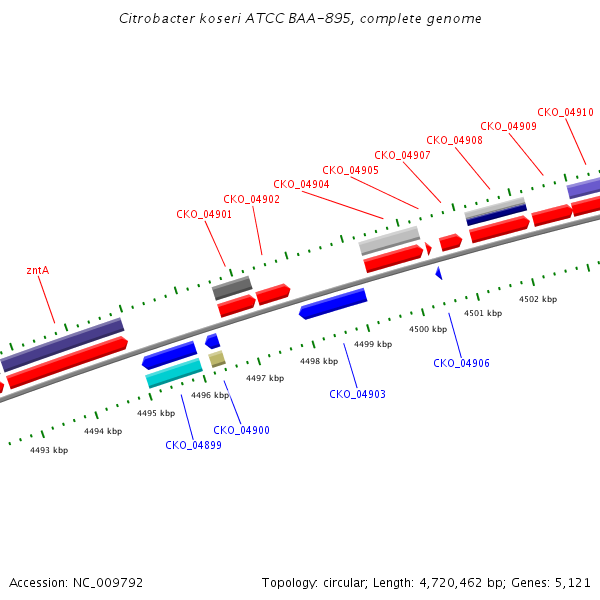 Citrobacter koseri ATCC BAA-895, complete genome

CKO_04910
CKO_04909
CKO_04908
CKO_04907
CKO_04905
CKO_04904
CKO_04902
CKO_04901
zntA

4502 kbp
4501 kbp
4500 kbp
4499 kbp
4498 kbp
4497 kbp
4496 kbp
4495 kbp
4494 kbp
4493 kbp

CKO_04906
CKO_04903
CKO_04900
CKO_04899

Accession: NC_009792

Topology: circular; Length: 4,720,462 bp; Genes: 5,121